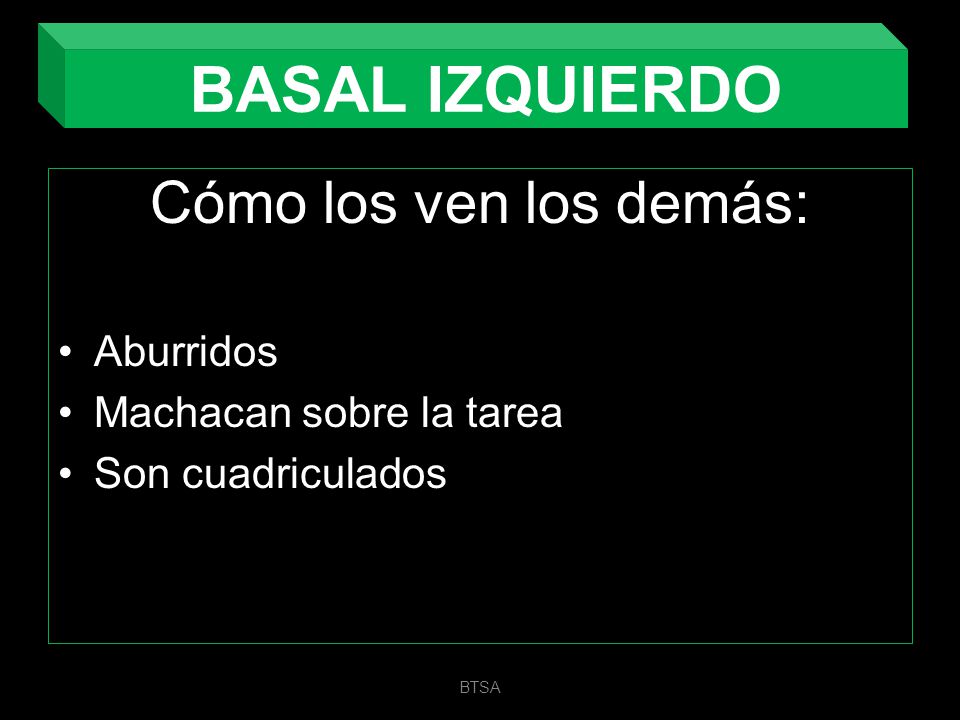 BASAL IZQUIERDO

Cómo los ven los demás:

• Aburridos
• Machacan sobre la tarea
• Son cuadriculados

BTSA